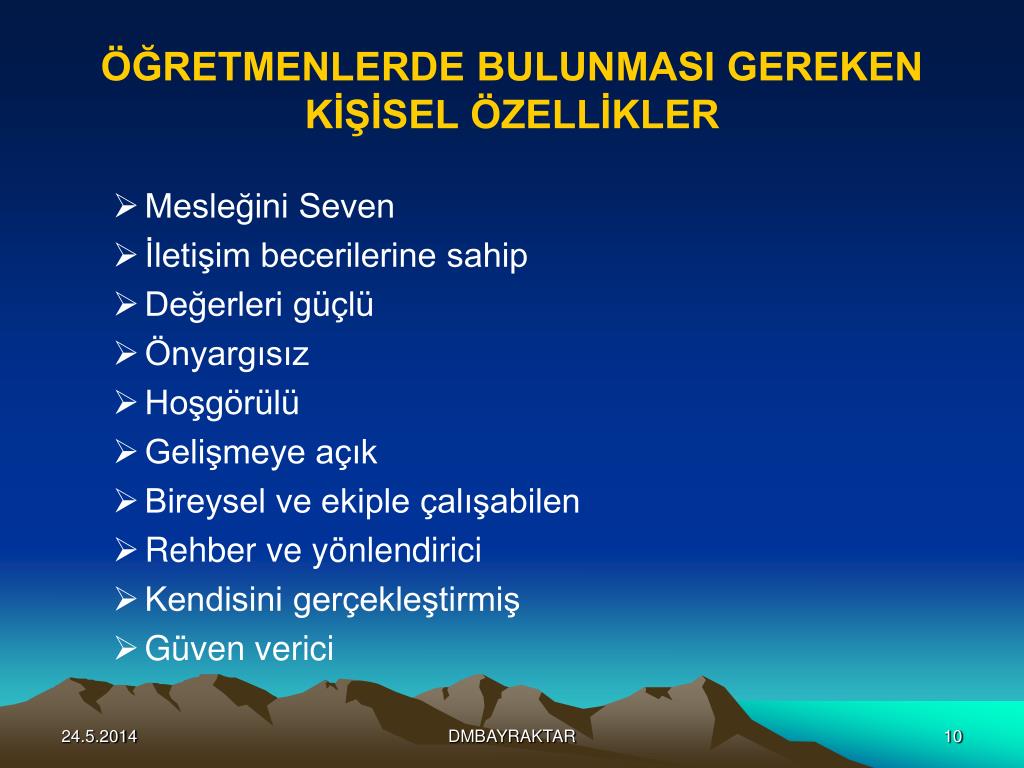 ÖĞRETMENLERDE BULUNMASI GEREKEN KİŞİSEL ÖZELLİKLER

➢ Mesleğini Seven
➢ İletişim becerilerine sahip
➢ Değerleri güçlü
➢ Önyargısız
➢ Hoşgörülü
➢ Gelişmeye açık
➢ Bireysel ve ekiple çalışabilen
➢ Rehber ve yönlendirici
➢ Kendisini gerçekleştirmiş
➢ Güven verici

24.5.2014 DMBAYRAKTAR 10